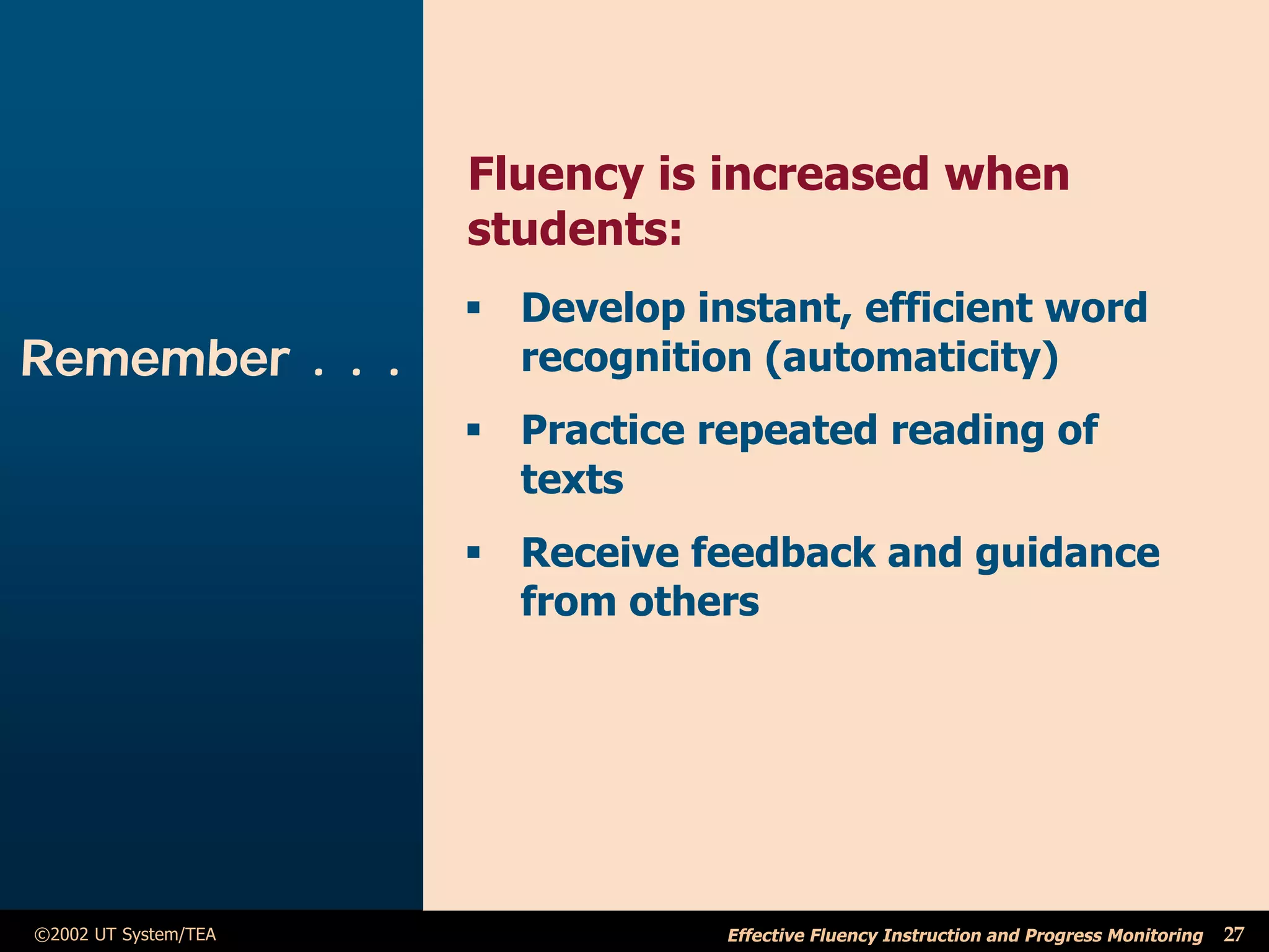 Remember . . .

Fluency is increased when students:

▪ Develop instant, efficient word recognition (automaticity)

▪ Practice repeated reading of texts

▪ Receive feedback and guidance from others

©2002 UT System/TEA

Effective Fluency Instruction and Progress Monitoring 27